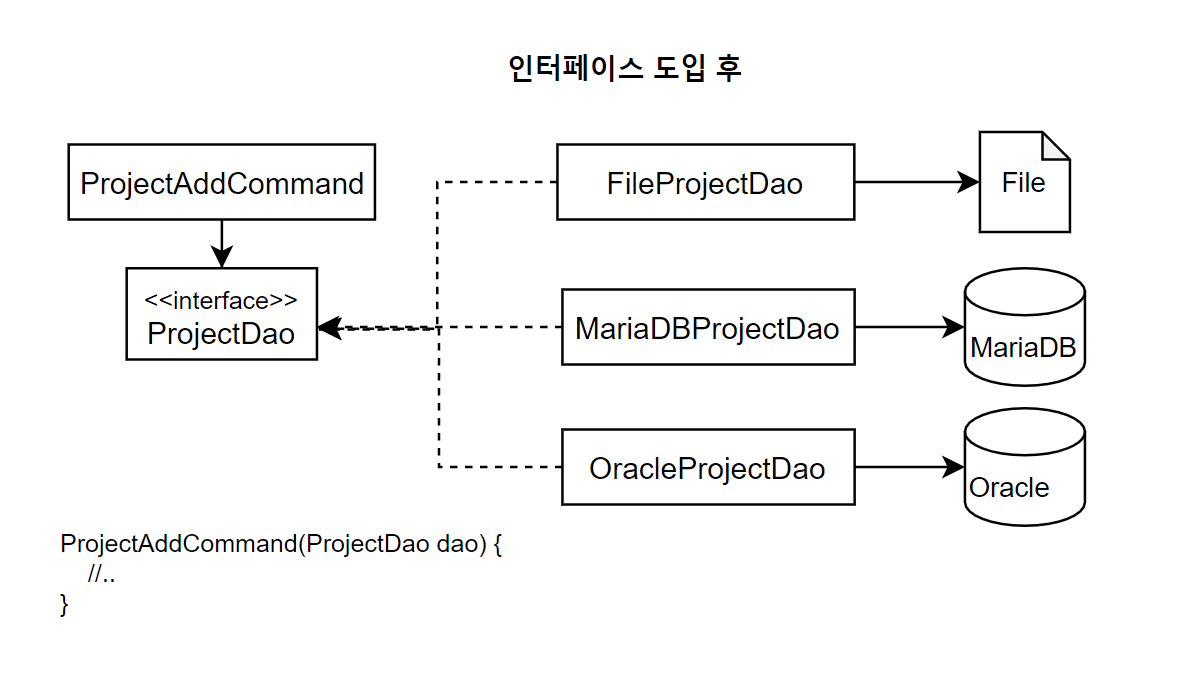 인터페이스 도입 후

ProjectAddCommand

<<interface>>
ProjectDao

FileProjectDao

File

MariaDBProjectDao

MariaDB

OracleProjectDao

Oracle

ProjectAddCommand(ProjectDao dao) {
//..
}